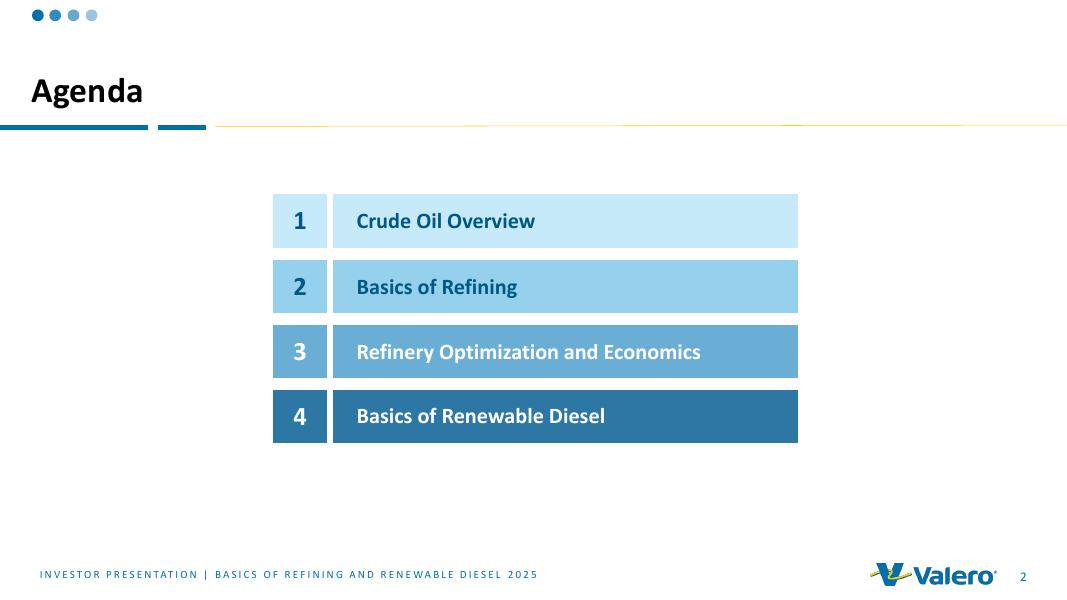 Agenda

| 1 | Crude Oil Overview |
|---|---|
| 2 | Basics of Refining |
| 3 | Refinery Optimization and Economics |
| 4 | Basics of Renewable Diesel |

INVESTOR PRESENTATION | BASICS OF REFINING AND RENEWABLE DIESEL 2025

Valero

2